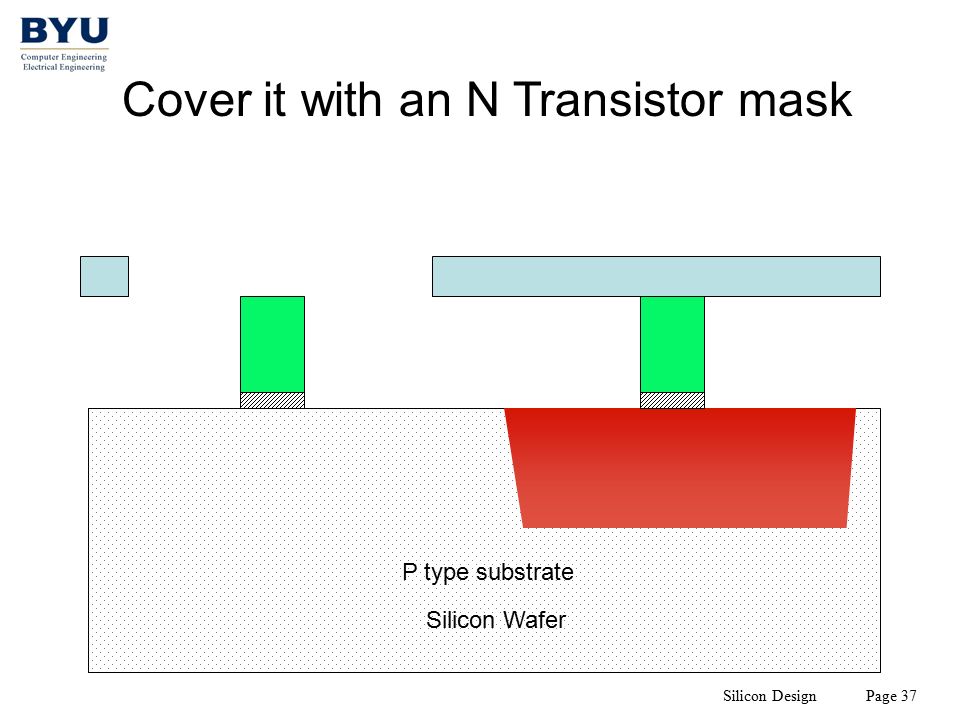 BYU
Computer Engineering
Electrical Engineering

Cover it with an N Transistor mask

P type substrate

Silicon Wafer

Silicon Design Page 37